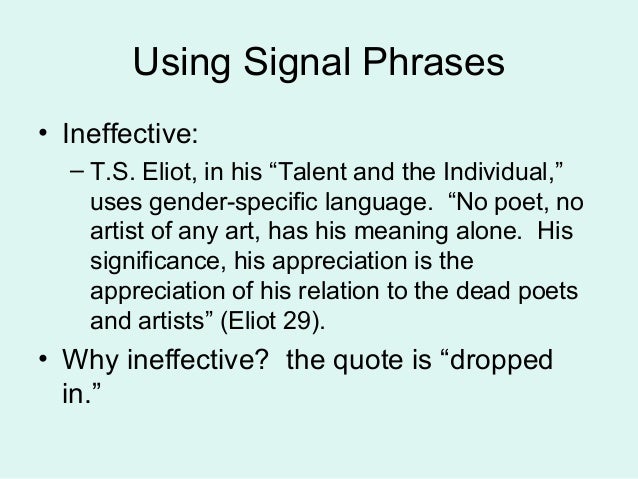 Using Signal Phrases

• Ineffective:

– T.S. Eliot, in his “Talent and the Individual,” uses gender-specific language. “No poet, no artist of any art, has his meaning alone. His significance, his appreciation is the appreciation of his relation to the dead poets and artists” (Eliot 29).

• Why ineffective? the quote is “dropped in.”